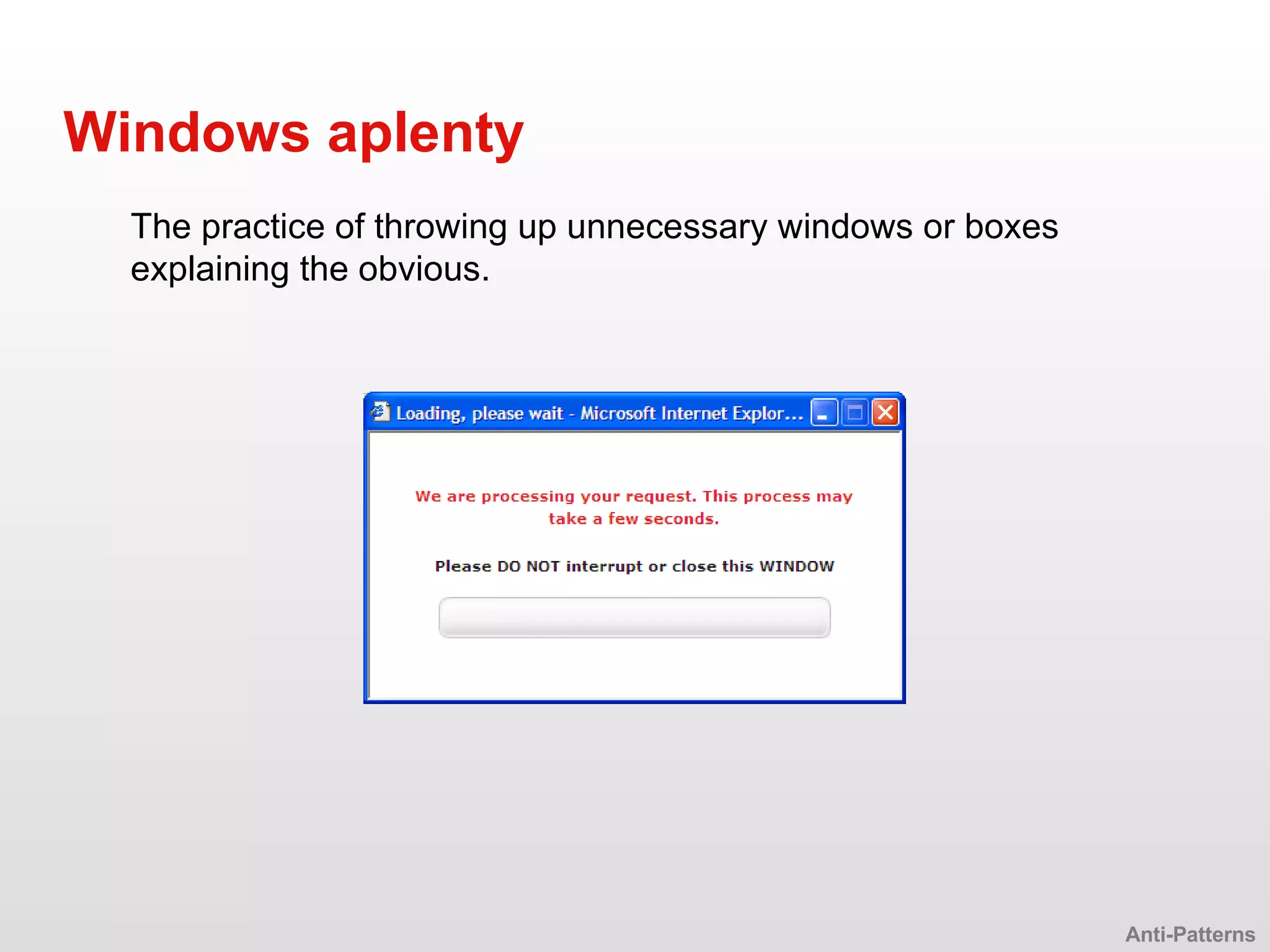 Windows aplenty

The practice of throwing up unnecessary windows or boxes explaining the obvious.

Loading, please wait - Microsoft Internet Explor...

We are processing your request. This process may take a few seconds.

Please DO NOT interrupt or close this WINDOW

Anti-Patterns